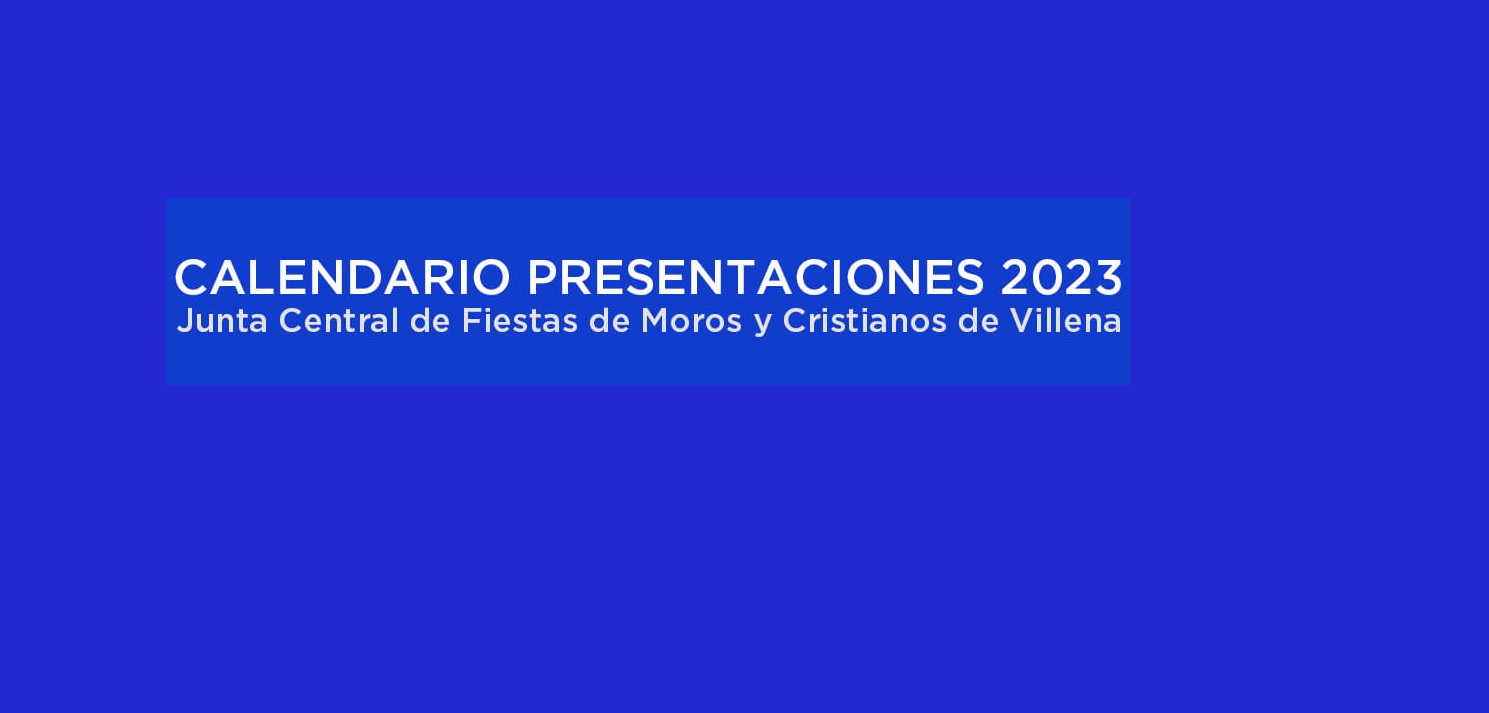 CALENDARIO PRESENTACIONES 2023
Junta Central de Fiestas de Moros y Cristianos de Villena